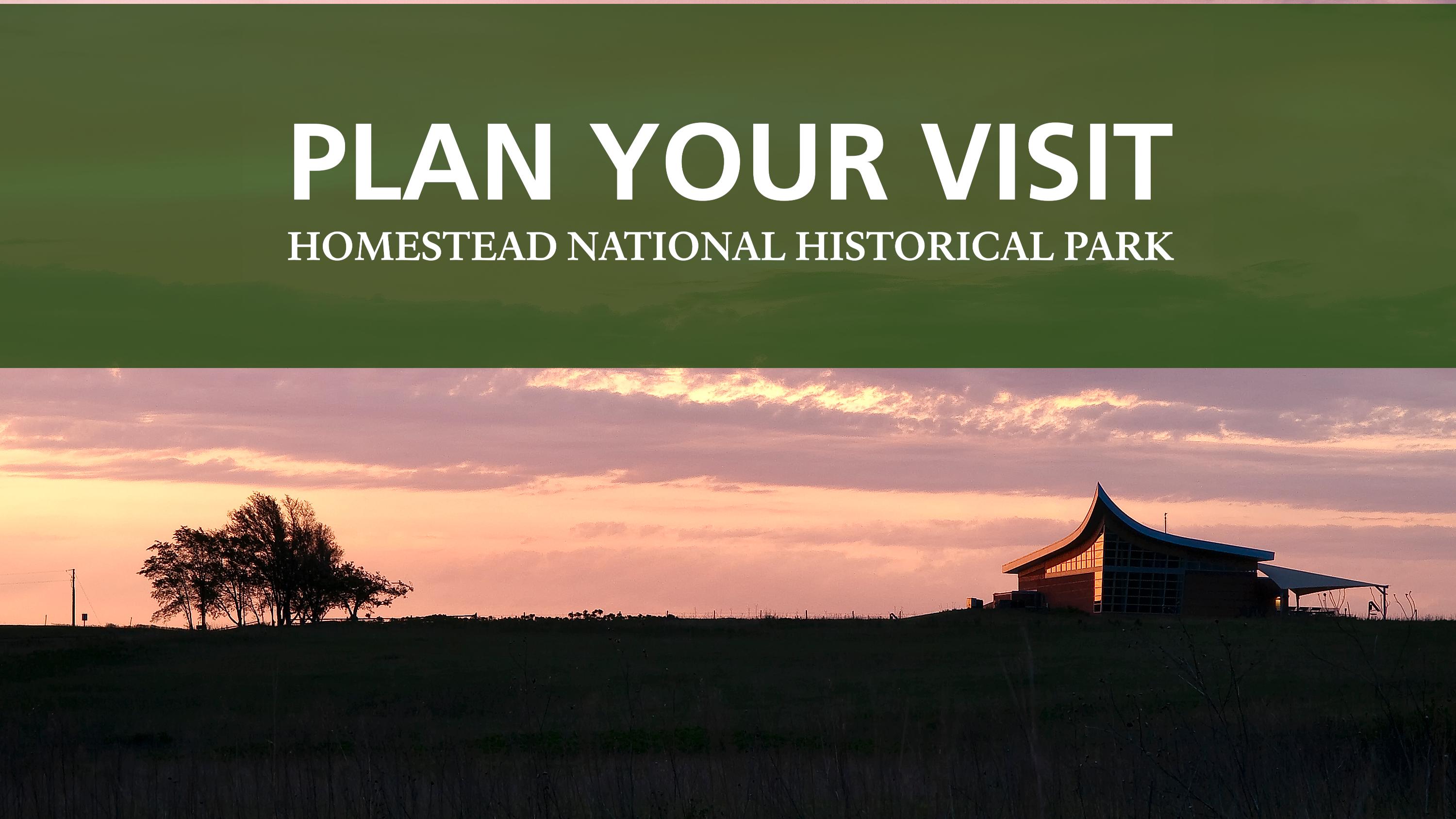 PLAN YOUR VISIT
HOMESTEAD NATIONAL HISTORICAL PARK